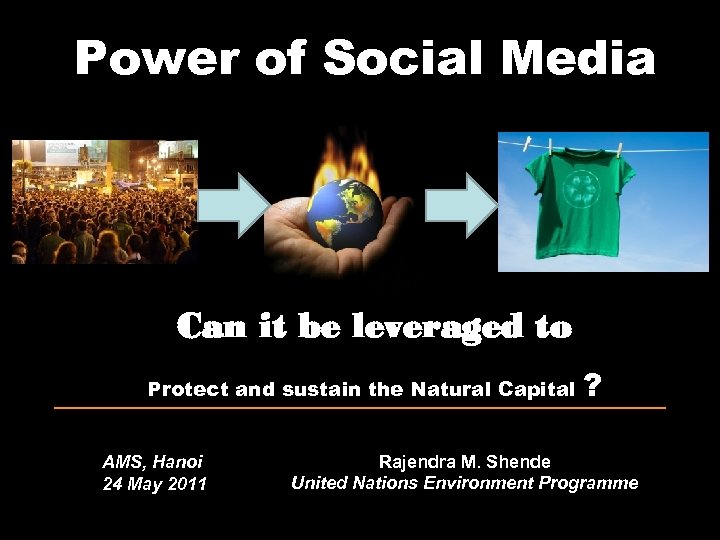 Power of Social Media

Can it be leveraged to

Protect and sustain the Natural Capital ?

AMS, Hanoi
24 May 2011

Rajendra M. Shende
United Nations Environment Programme